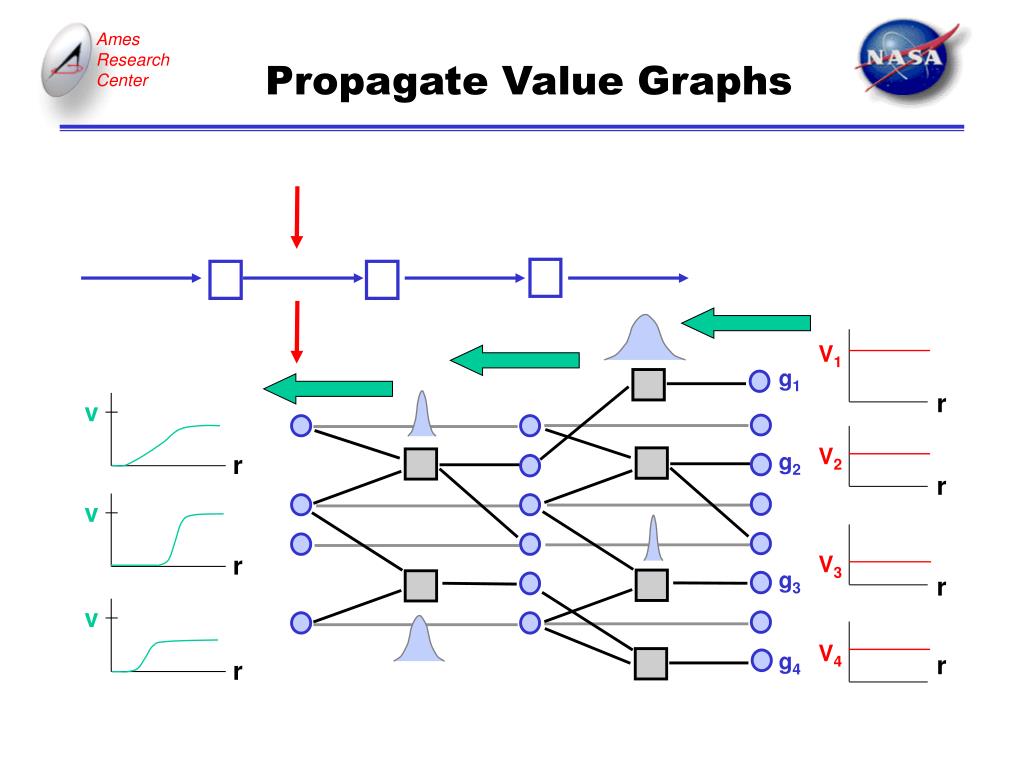 Ames Research Center

Propagate Value Graphs

NASA

v

r

v

r

v

r

$g_1$

$g_2$

$g_3$

$g_4$

$V_1$

r

$V_2$

r

$V_3$

r

$V_4$

r